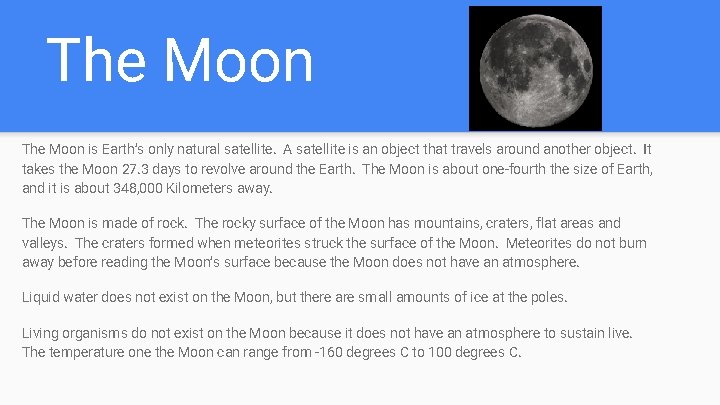 The Moon

The Moon is Earth's only natural satellite. A satellite is an object that travels around another object. It takes the Moon 27.3 days to revolve around the Earth. The Moon is about one-fourth the size of Earth, and it is about 348,000 Kilometers away.

The Moon is made of rock. The rocky surface of the Moon has mountains, craters, flat areas and valleys. The craters formed when meteorites struck the surface of the Moon. Meteorites do not burn away before reading the Moon's surface because the Moon does not have an atmosphere.

Liquid water does not exist on the Moon, but there are small amounts of ice at the poles.

Living organisms do not exist on the Moon because it does not have an atmosphere to sustain live. The temperature one the Moon can range from -160 degrees C to 100 degrees C.